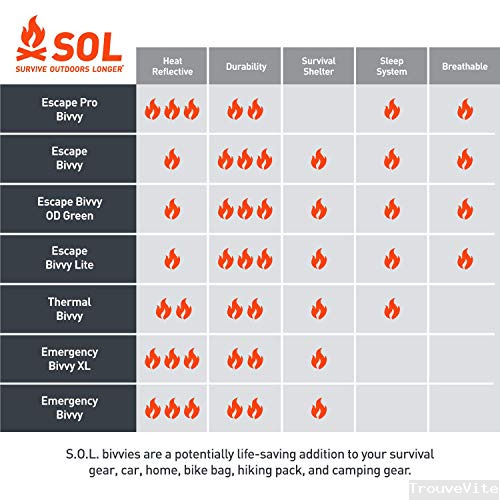 SOL
SURVIVE OUTDOORS LONGER®

| | Heat Reflective | Durability | Survival Shelter | Sleep System | Breathable |
|---|---|---|---|---|---|
| Escape Pro Bivvy | | | | | |
| Escape Bivvy | | | | | |
| Escape Bivvy OD Green | | | | | |
| Escape Bivvy Lite | | | | | |
| Thermal Bivvy | | | | | |
| Emergency Bivvy XL | | | | | |
| Emergency Bivvy | | | | | |

S.O.L. bivvies are a potentially life-saving addition to your survival gear, car, home, bike bag, hiking pack, and camping gear.

TrouveVite